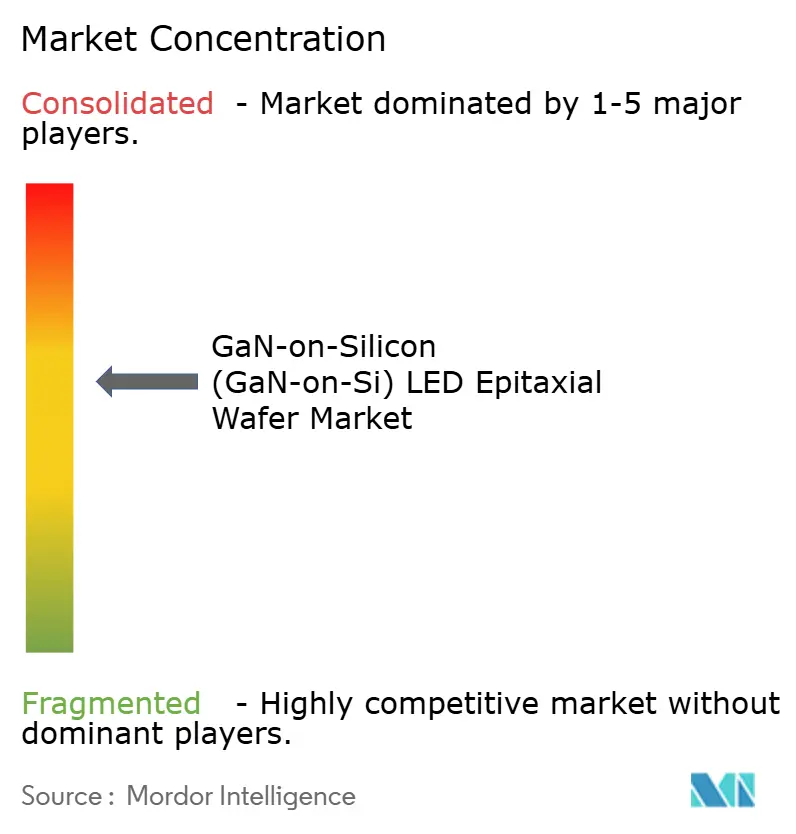 Market Concentration

Consolidated - Market dominated by 1-5 major players.

GaN-on-Silicon (GaN-on-Si) LED Epitaxial Wafer Market

Fragmented - Highly competitive market without dominant players.

Source : Mordor Intelligence